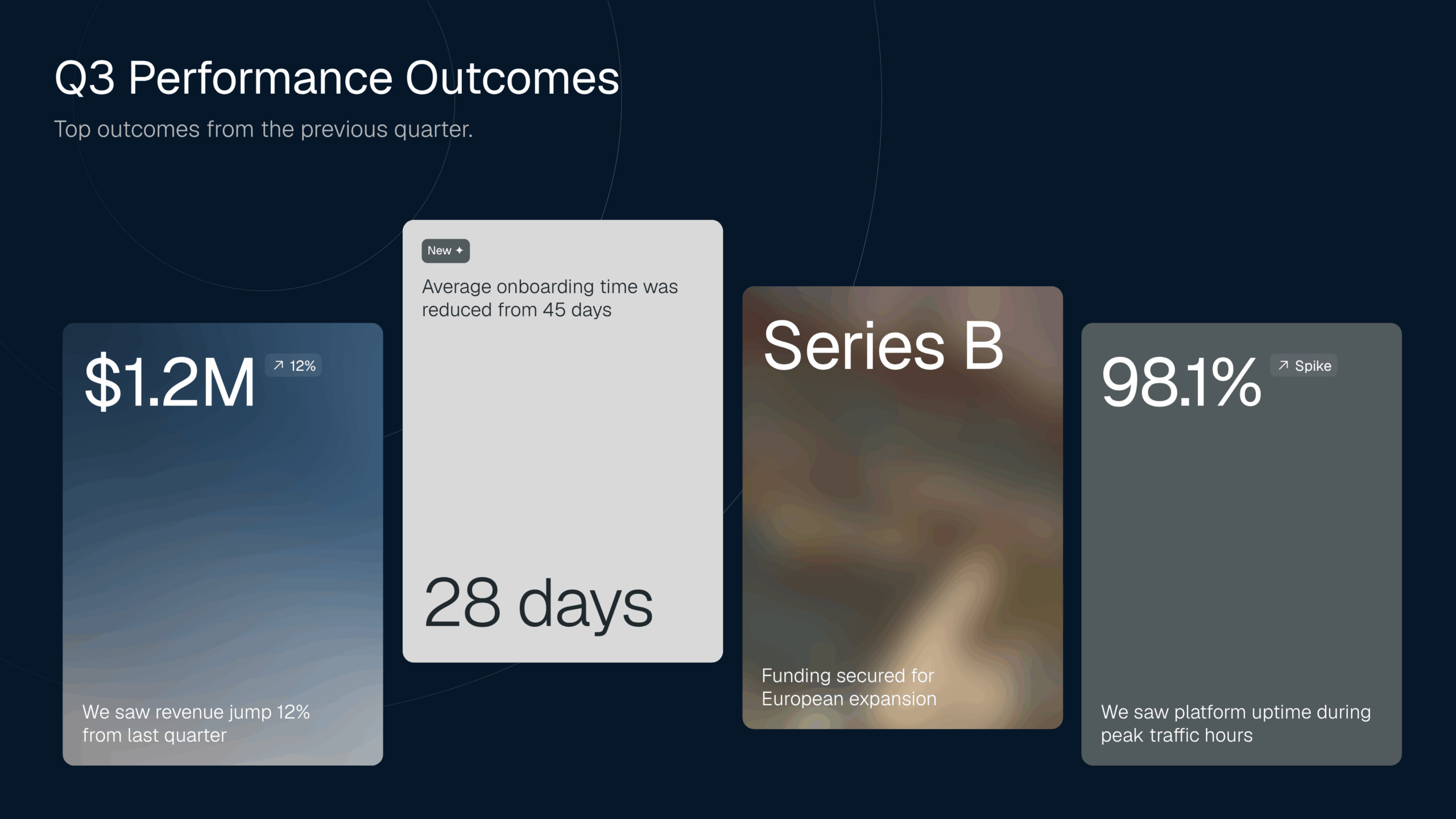 Q3 Performance Outcomes

Top outcomes from the previous quarter.

$1.2M ↗ 12%

We saw revenue jump 12% from last quarter

New ✦

Average onboarding time was reduced from 45 days

28 days

Series B

Funding secured for European expansion

98.1% ↗ Spike

We saw platform uptime during peak traffic hours